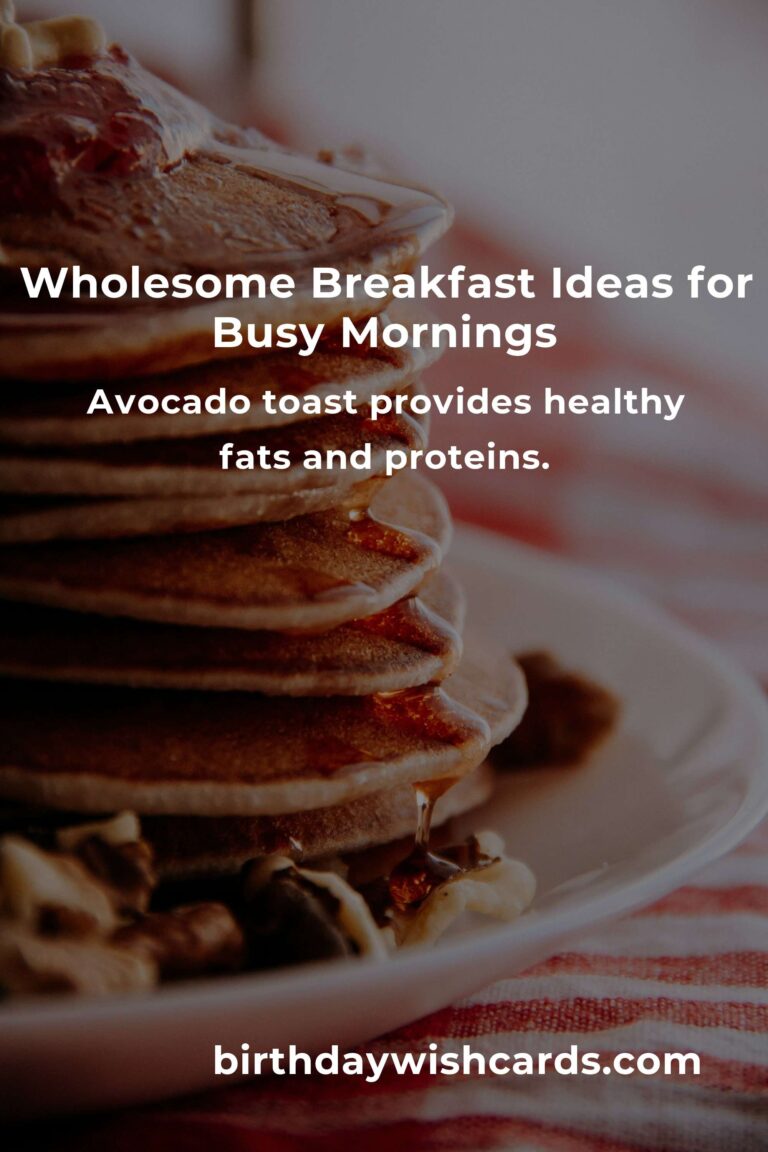 Wholesome Breakfast Ideas for Busy Mornings

Avocado toast provides healthy fats and proteins.

birthdaywishcards.com